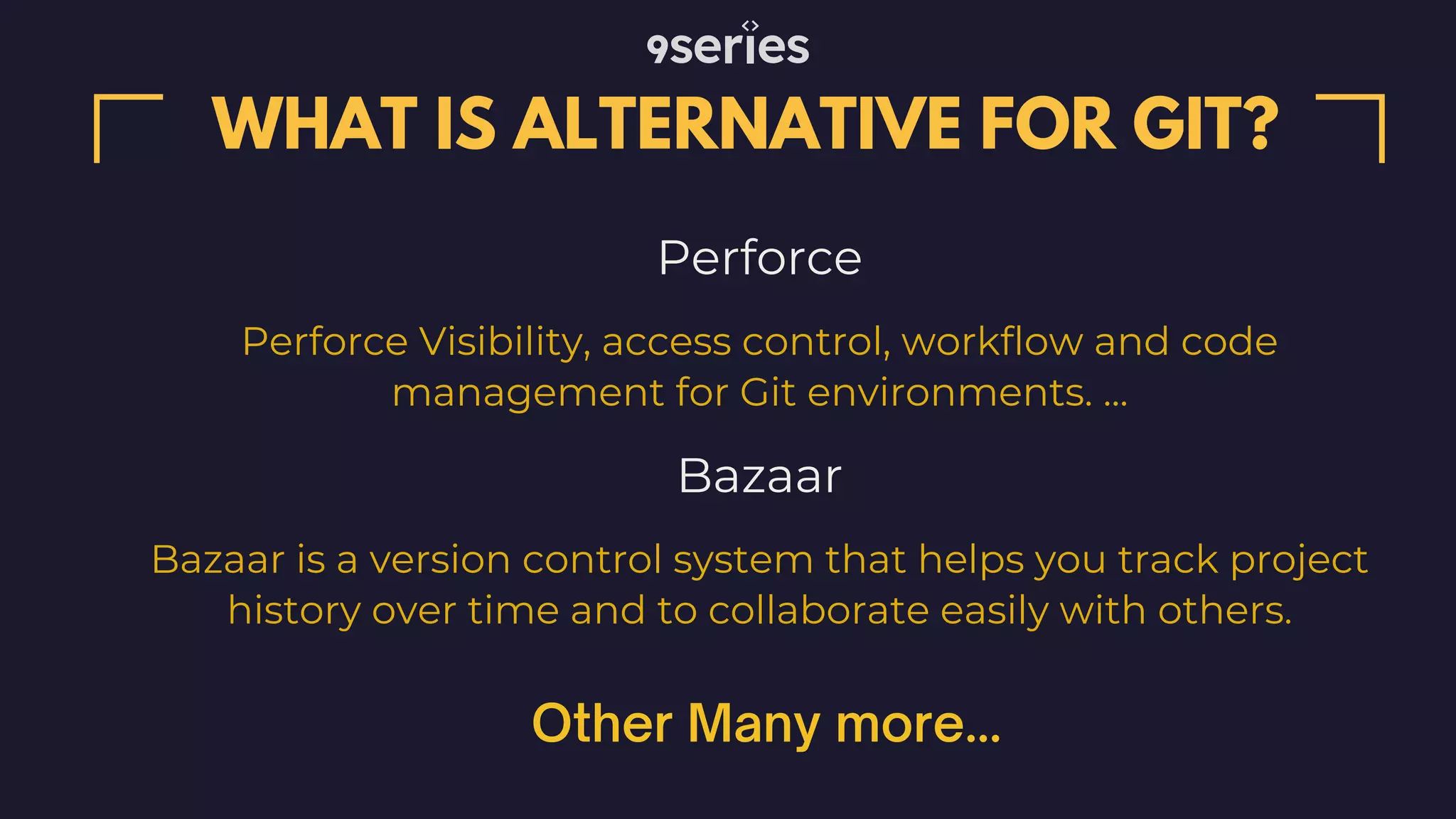 9series

WHAT IS ALTERNATIVE FOR GIT?

Perforce

Perforce Visibility, access control, workflow and code management for Git environments. ...

Bazaar

Bazaar is a version control system that helps you track project history over time and to collaborate easily with others.

Other Many more...